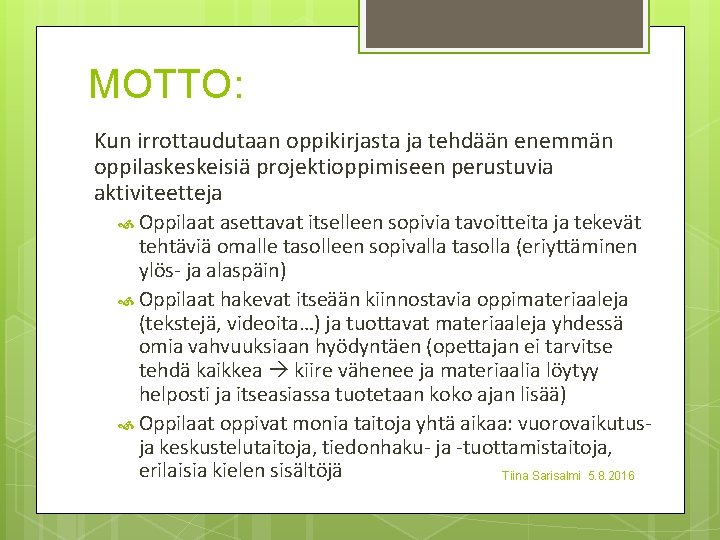 MOTTO:

Kun irrottaudutaan oppikirjasta ja tehdään enemmän oppilaskeskeisiä projektioppimiseen perustuvia aktiviteetteja

Oppilaat asettavat itselleen sopivia tavoitteita ja tekevät tehtäviä omalle tasolleen sopivalla tasolla (eriyttäminen ylös- ja alaspäin)

Oppilaat hakevat itseään kiinnostavia oppimateriaaleja (tekstejä, videoita…) ja tuottavat materiaaleja yhdessä omia vahvuuksiaan hyödyntäen (opettajan ei tarvitse tehdä kaikkea → kiire vähenee ja materiaalia löytyy helposti ja itseasiassa tuotetaan koko ajan lisää)

Oppilaat oppivat monia taitoja yhtä aikaa: vuorovaikutus- ja keskustelutaitoja, tiedonhaku- ja -tuottamistaitoja, erilaisia kielen sisältöjä

Tiina Sarisalmi 5.8.2016